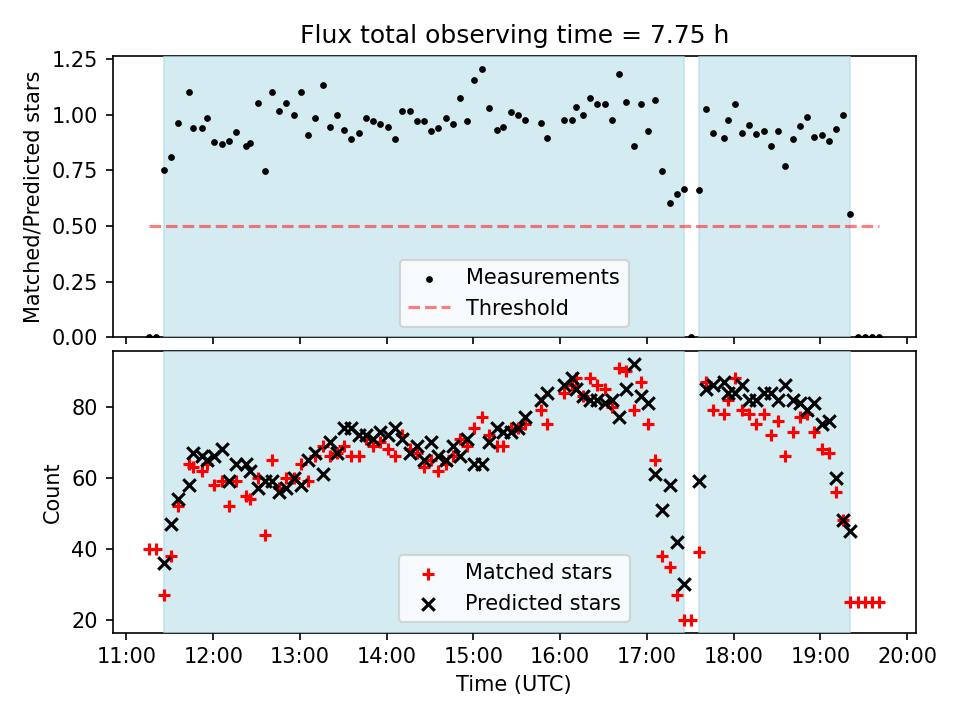 Flux total observing time = 7.75 h

Matched/Predicted stars

1.25
1.00
0.75
0.50
0.25
0.00

Measurements
Threshold

Count

80
60
40
20

Matched stars
Predicted stars

11:00 12:00 13:00 14:00 15:00 16:00 17:00 18:00 19:00 20:00

Time (UTC)